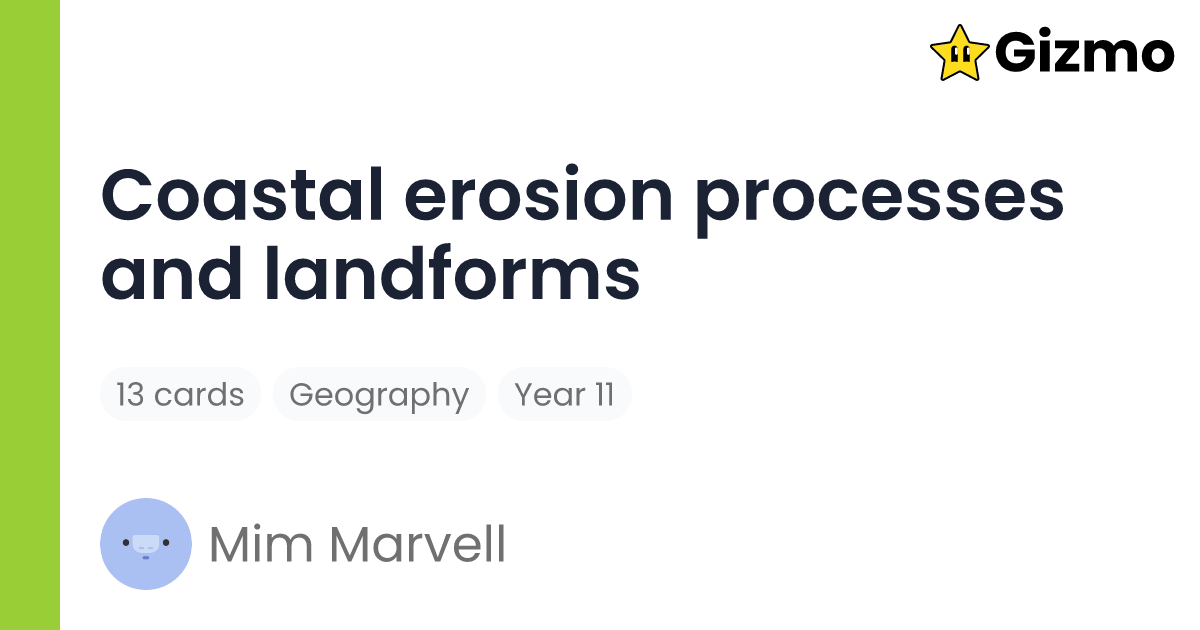 Gizmo

Coastal erosion processes and landforms

13 cards
Geography
Year 11

Mim Marvell